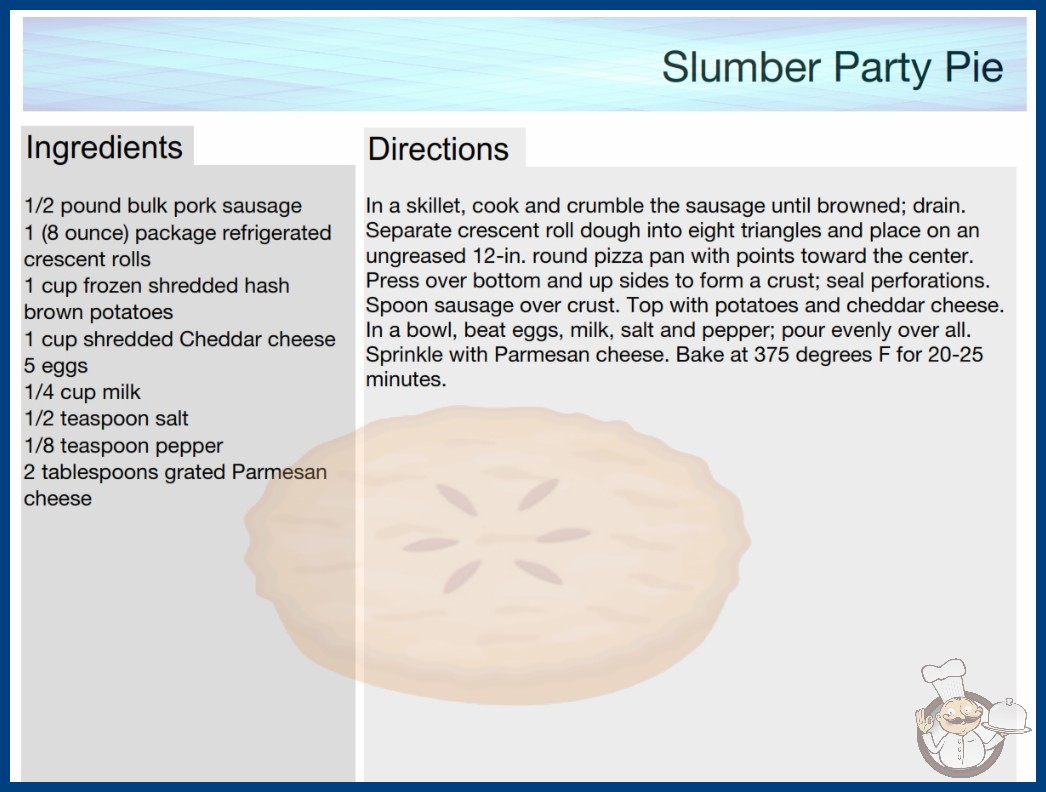 Slumber Party Pie

Ingredients

1/2 pound bulk pork sausage
1 (8 ounce) package refrigerated crescent rolls
1 cup frozen shredded hash brown potatoes
1 cup shredded Cheddar cheese
5 eggs
1/4 cup milk
1/2 teaspoon salt
1/8 teaspoon pepper
2 tablespoons grated Parmesan cheese

Directions

In a skillet, cook and crumble the sausage until browned; drain. Separate crescent roll dough into eight triangles and place on an ungreased 12-in. round pizza pan with points toward the center. Press over bottom and up sides to form a crust; seal perforations. Spoon sausage over crust. Top with potatoes and cheddar cheese. In a bowl, beat eggs, milk, salt and pepper; pour evenly over all. Sprinkle with Parmesan cheese. Bake at 375 degrees F for 20-25 minutes.